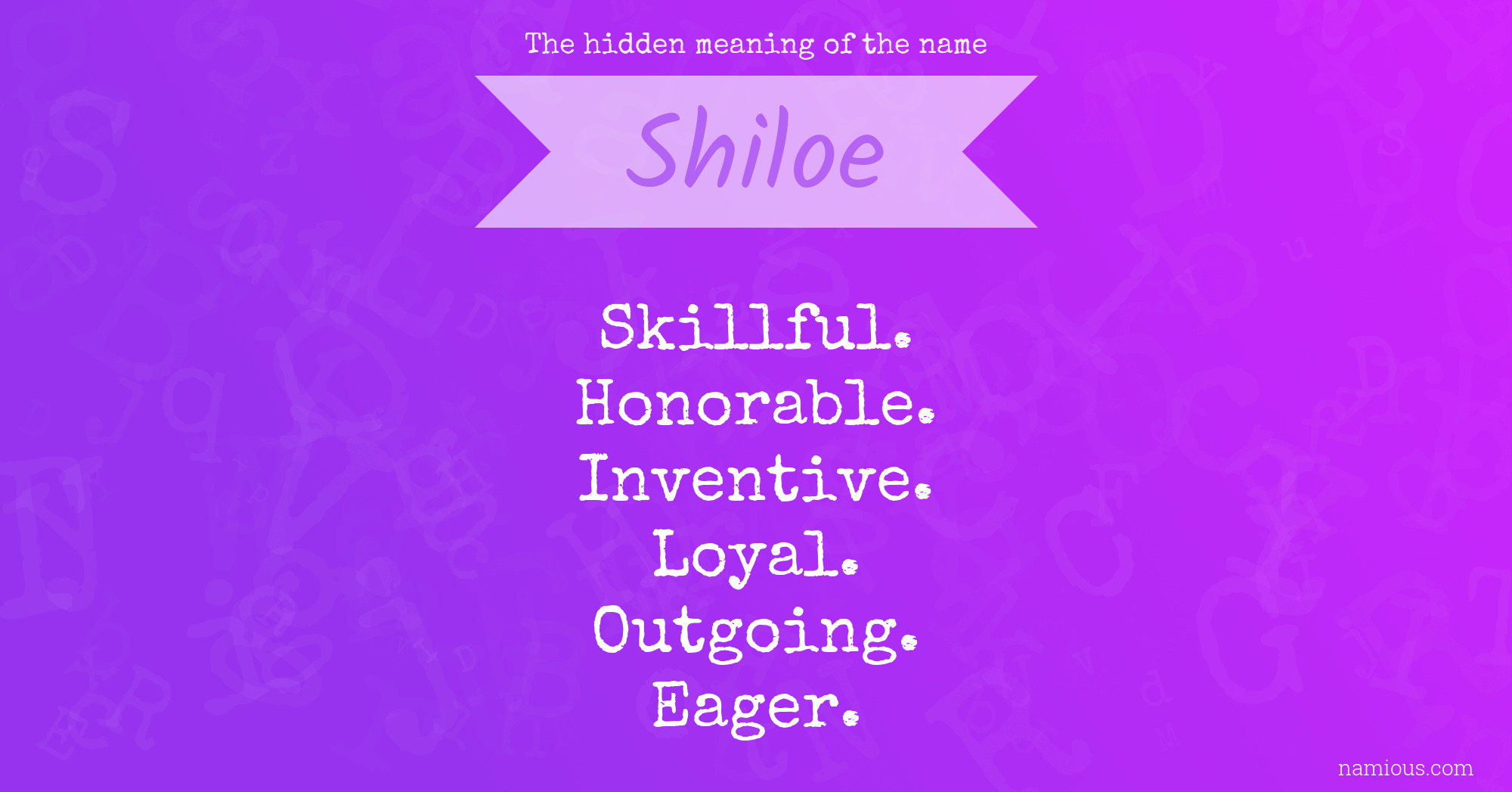 The hidden meaning of the name

Shiloe

Skillful.
Honorable.
Inventive.
Loyal.
Outgoing.
Eager.

namious.com